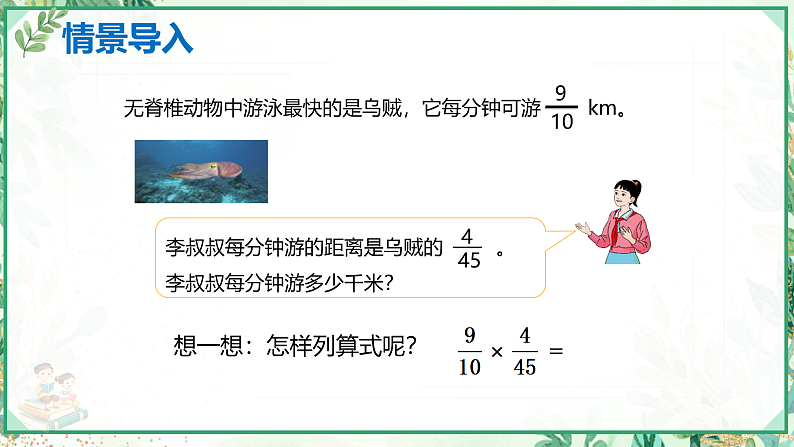 情景导入

无脊椎动物中游泳最快的是乌贼，它每分钟可游 $\frac{9}{10}$ km。

李叔叔每分钟游的距离是乌贼的 $\frac{4}{45}$ 。
李叔叔每分钟游多少千米？

想一想：怎样列算式呢？ $\frac{9}{10} \times \frac{4}{45} =$